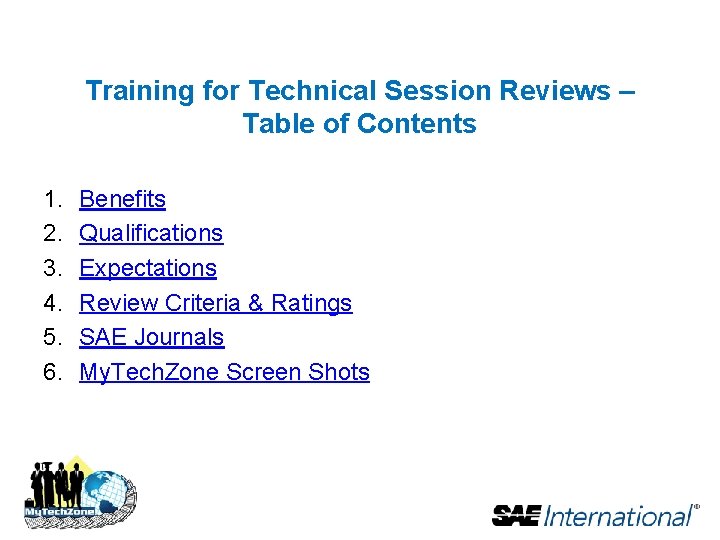 Training for Technical Session Reviews – Table of Contents

1. Benefits
2. Qualifications
3. Expectations
4. Review Criteria & Ratings
5. SAE Journals
6. MyTechZone Screen Shots

MyTechZone

SAE International®